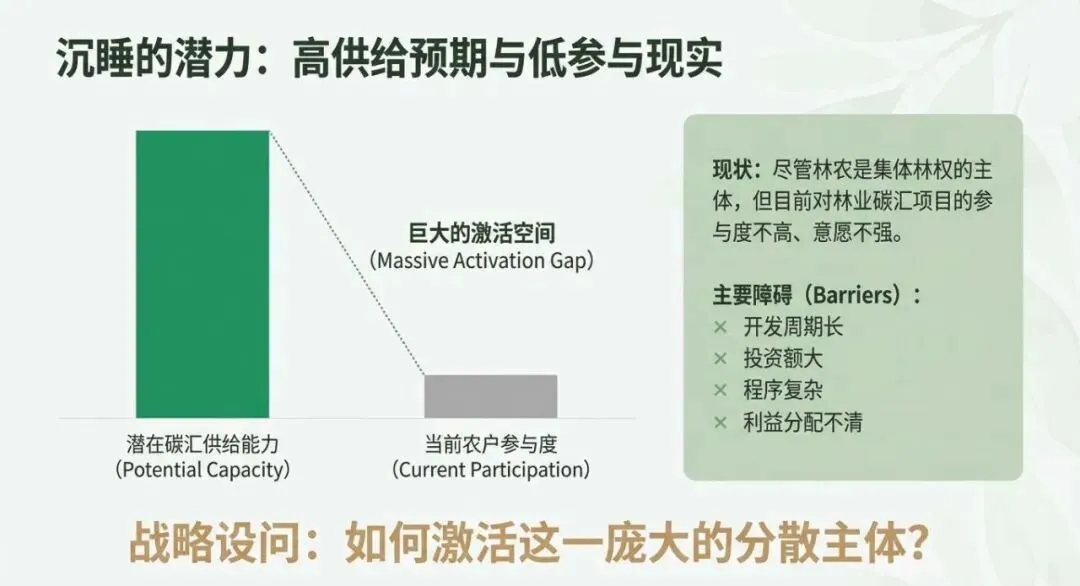 沉睡的潜力：高供给预期与低参与现实

巨大的激活空间
（Massive Activation Gap）

潜在碳汇供给能力
（Potential Capacity）

当前农户参与度
（Current Participation）

现状：尽管林农是集体林权的主体，但目前对林业碳汇项目的参与度不高、意愿不强。

主要障碍（Barriers）：
× 开发周期长
× 投资额大
× 程序复杂
× 利益分配不清

战略设问：如何激活这一庞大的分散主体？